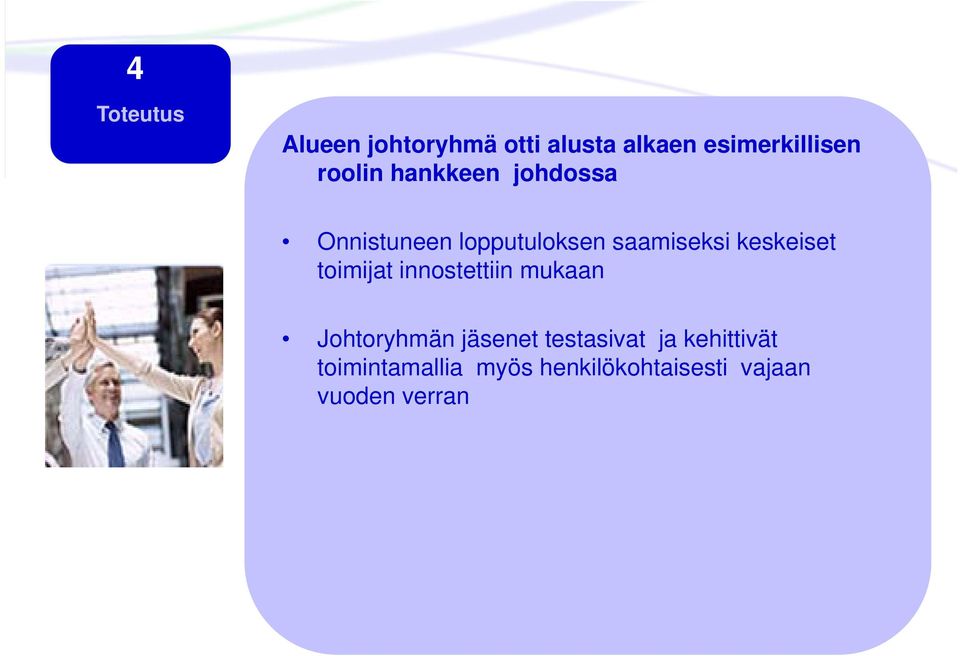 4
Toteutus

Alueen johtoryhmä otti alusta alkaen esimerkillisen roolin hankkeen johdossa

• Onnistuneen lopputuloksen saamiseksi keskeiset toimijat innostettiin mukaan

• Johtoryhmän jäsenet testasivat ja kehittivät toimintamallia myös henkilökohtaisesti vajaan vuoden verran